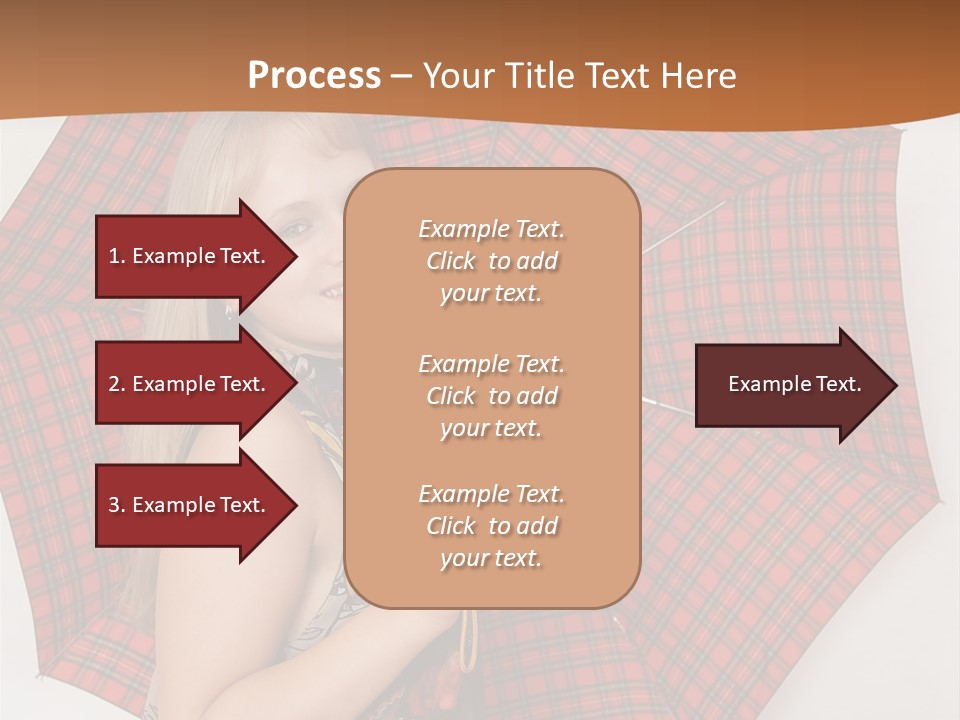 Process – Your Title Text Here

1. Example Text.

2. Example Text.

3. Example Text.

Example Text. Click to add your text.

Example Text. Click to add your text.

Example Text. Click to add your text.

Example Text.